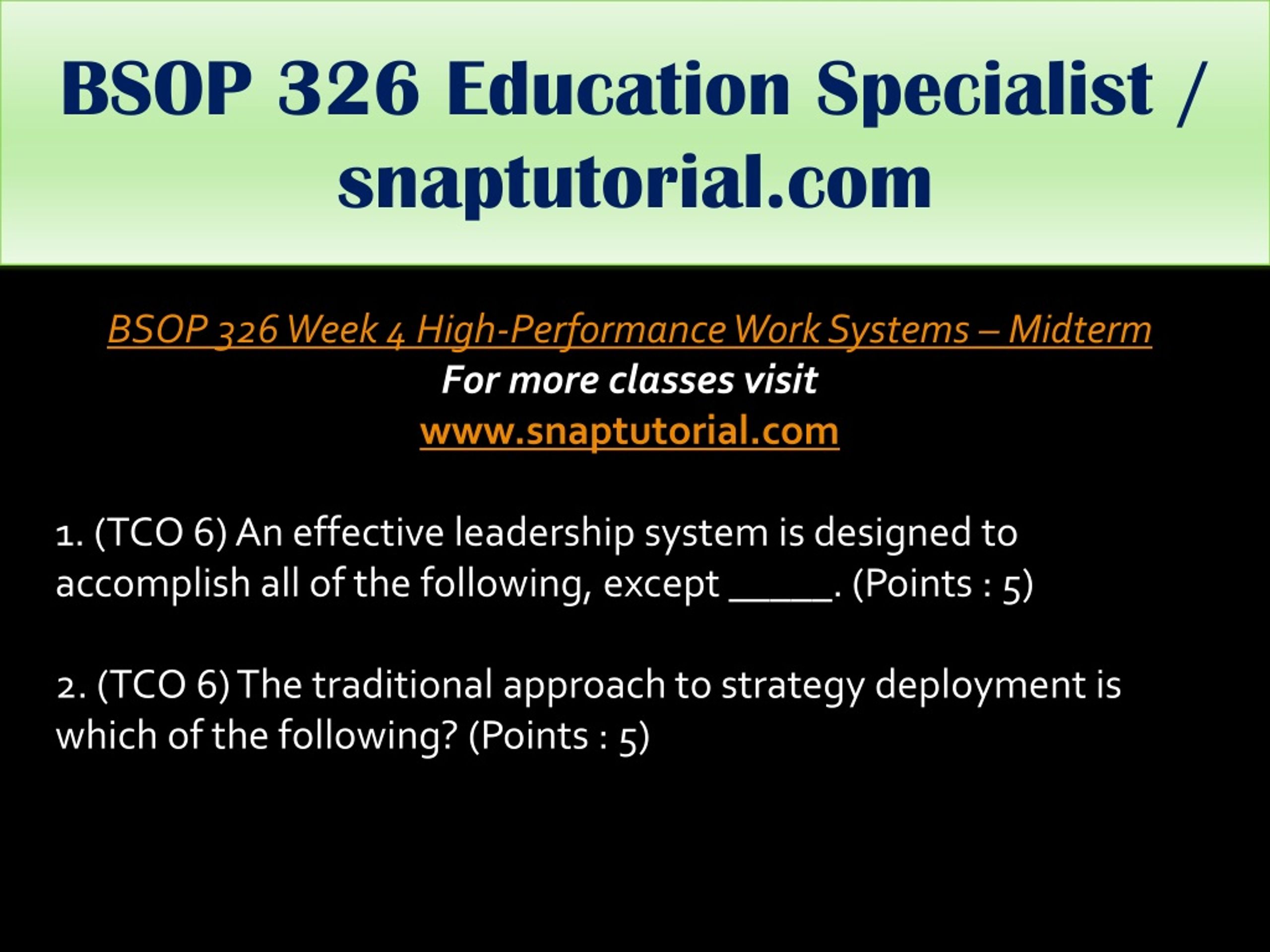 BSOP 326 Education Specialist / snaptutorial.com

BSOP 326 Week 4 High-Performance Work Systems – Midterm
For more classes visit
www.snaptutorial.com

1. (TCO 6) An effective leadership system is designed to accomplish all of the following, except _____. (Points : 5)

2. (TCO 6) The traditional approach to strategy deployment is which of the following? (Points : 5)